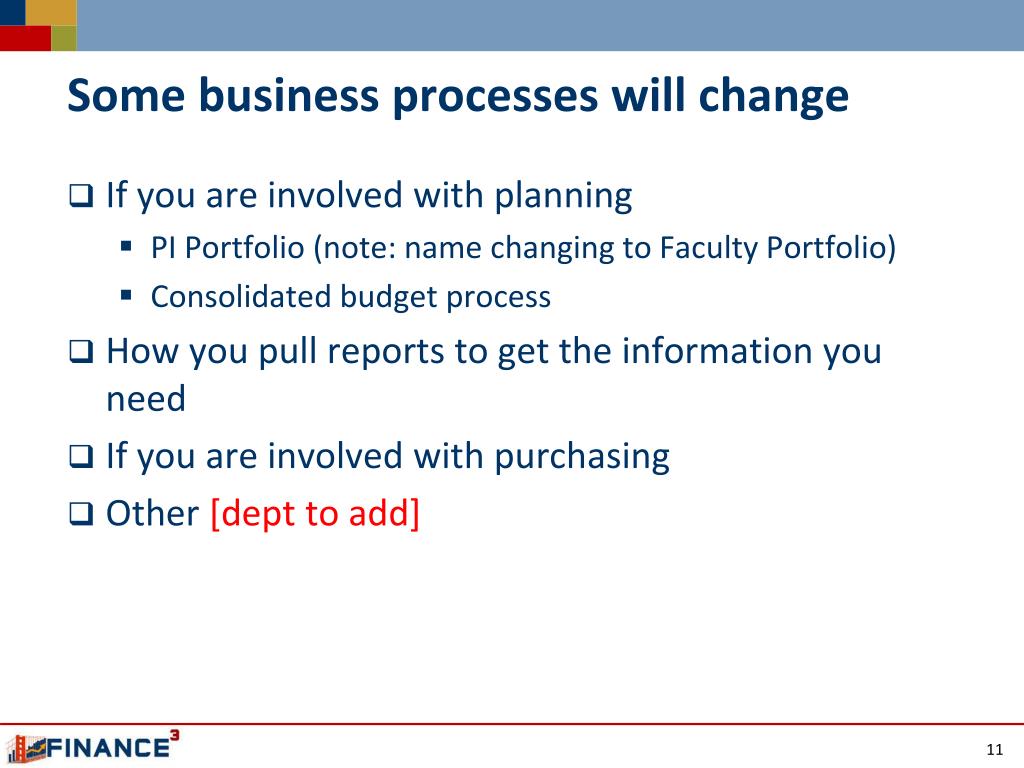 Some business processes will change

❑ If you are involved with planning
▪ PI Portfolio (note: name changing to Faculty Portfolio)
▪ Consolidated budget process

❑ How you pull reports to get the information you need

❑ If you are involved with purchasing

❑ Other [dept to add]

FINANCE$^3$

11